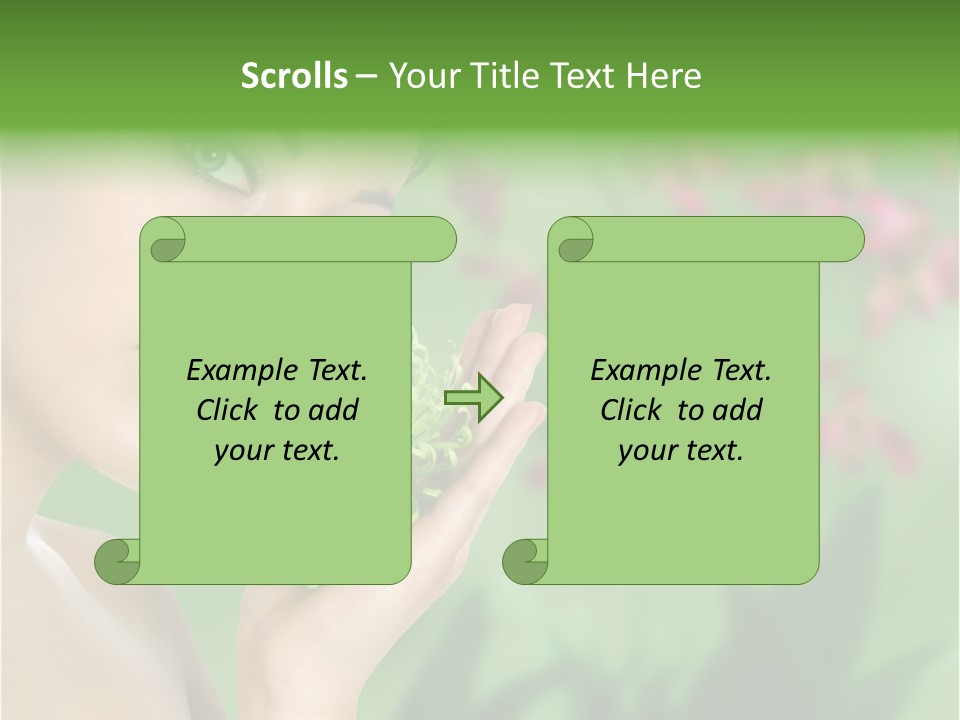 Scrolls – Your Title Text Here

Example Text. Click to add your text.

Example Text. Click to add your text.